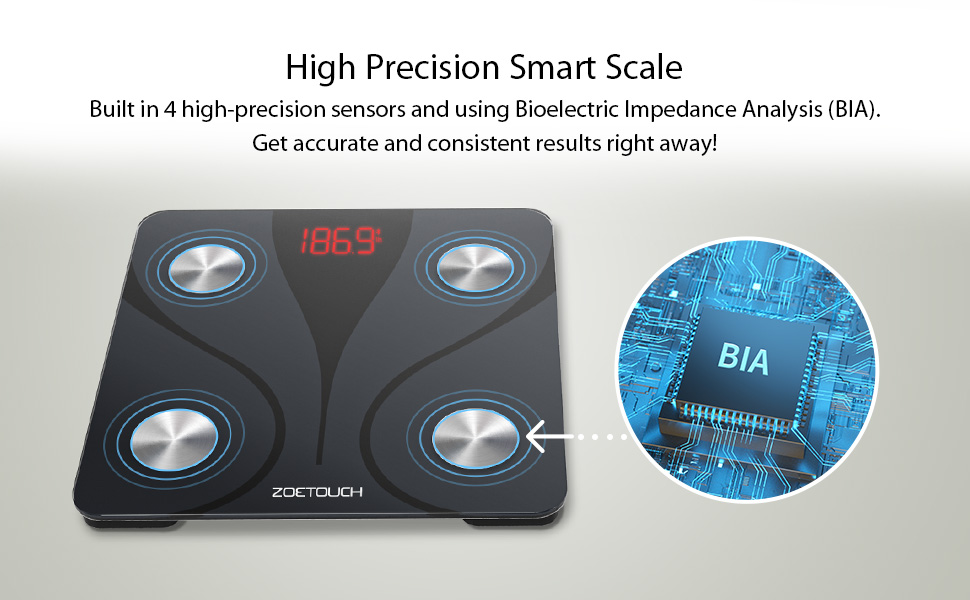 High Precision Smart Scale

Built in 4 high-precision sensors and using Bioelectric Impedance Analysis (BIA). Get accurate and consistent results right away!

186.9

ZOETOUCH

BIA